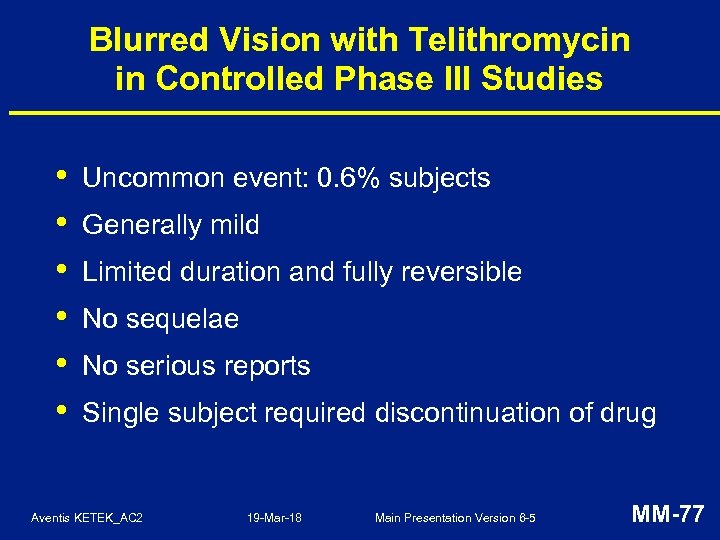 Blurred Vision with Telithromycin in Controlled Phase III Studies

• Uncommon event: 0.6% subjects
• Generally mild
• Limited duration and fully reversible
• No sequelae
• No serious reports
• Single subject required discontinuation of drug

Aventis KETEK_AC2 19-Mar-18 Main Presentation Version 6-5 MM-77